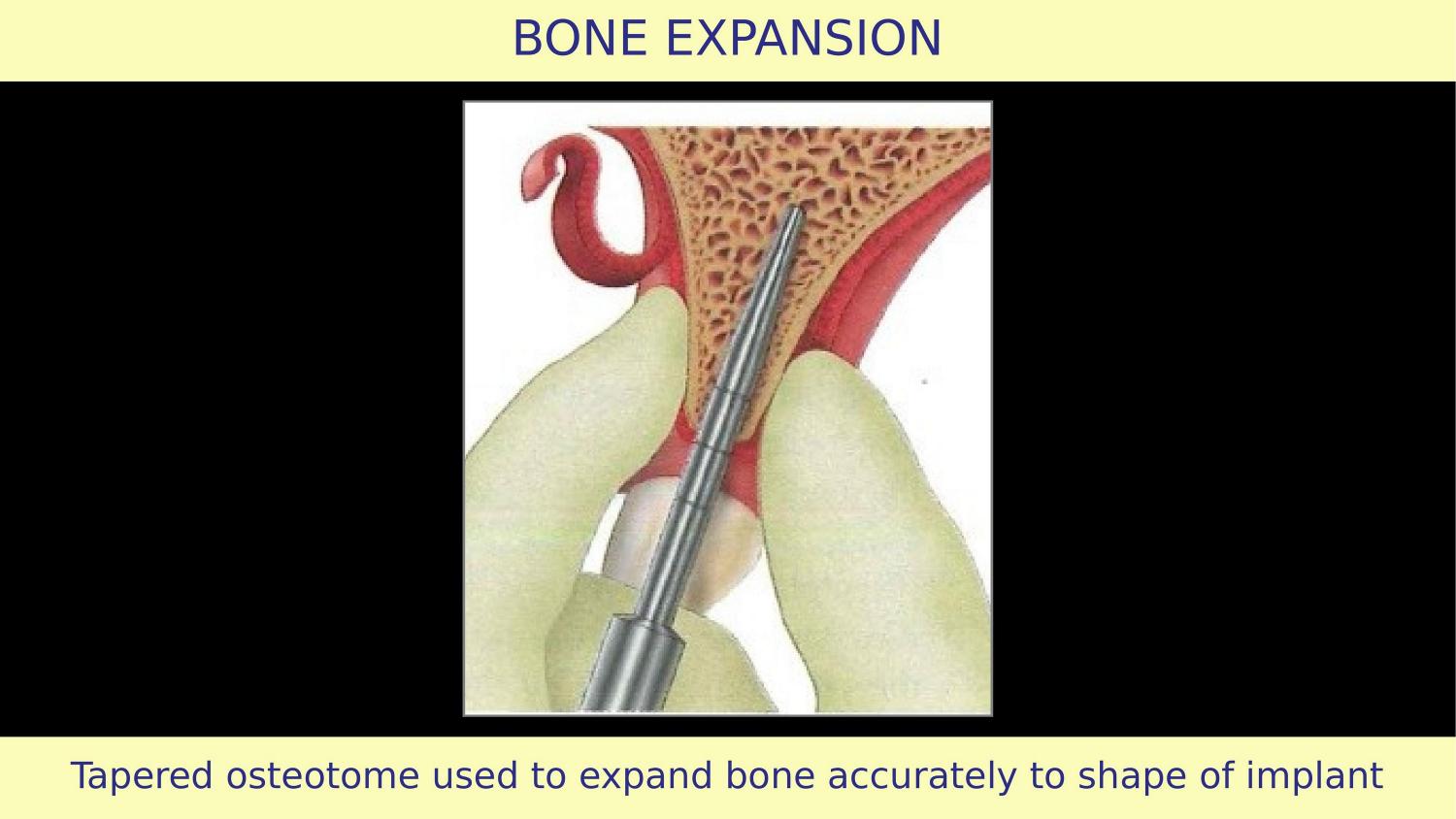 BONE EXPANSION

Tapered osteotome used to expand bone accurately to shape of implant